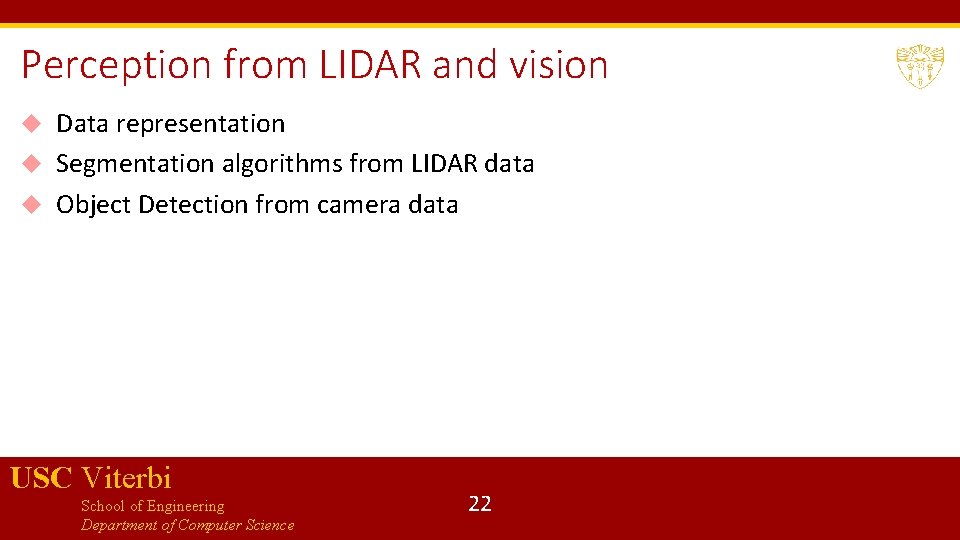 Perception from LIDAR and vision

Data representation
Segmentation algorithms from LIDAR data
Object Detection from camera data

USC Viterbi
School of Engineering
Department of Computer Science

22